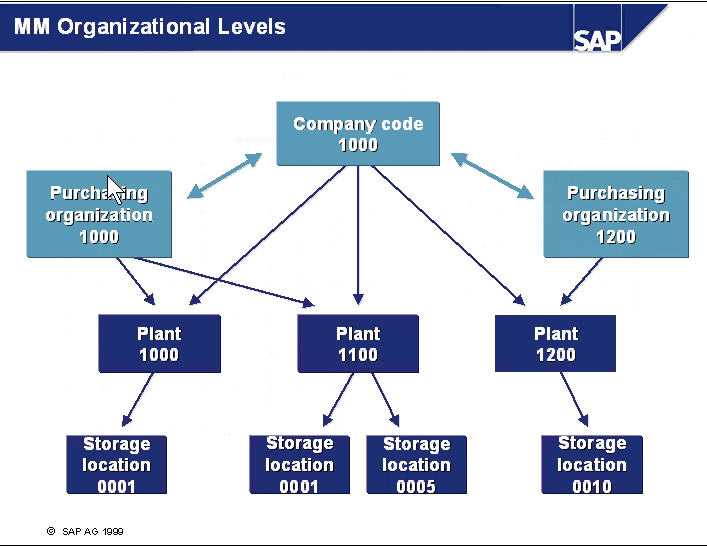 MM Organizational Levels

SAP

Company code
1000

Purchasing
organization
1000

Purchasing
organization
1200

Plant
1000

Plant
1100

Plant
1200

Storage
location
0001

Storage
location
0001

Storage
location
0005

Storage
location
0010

© SAP AG 1999